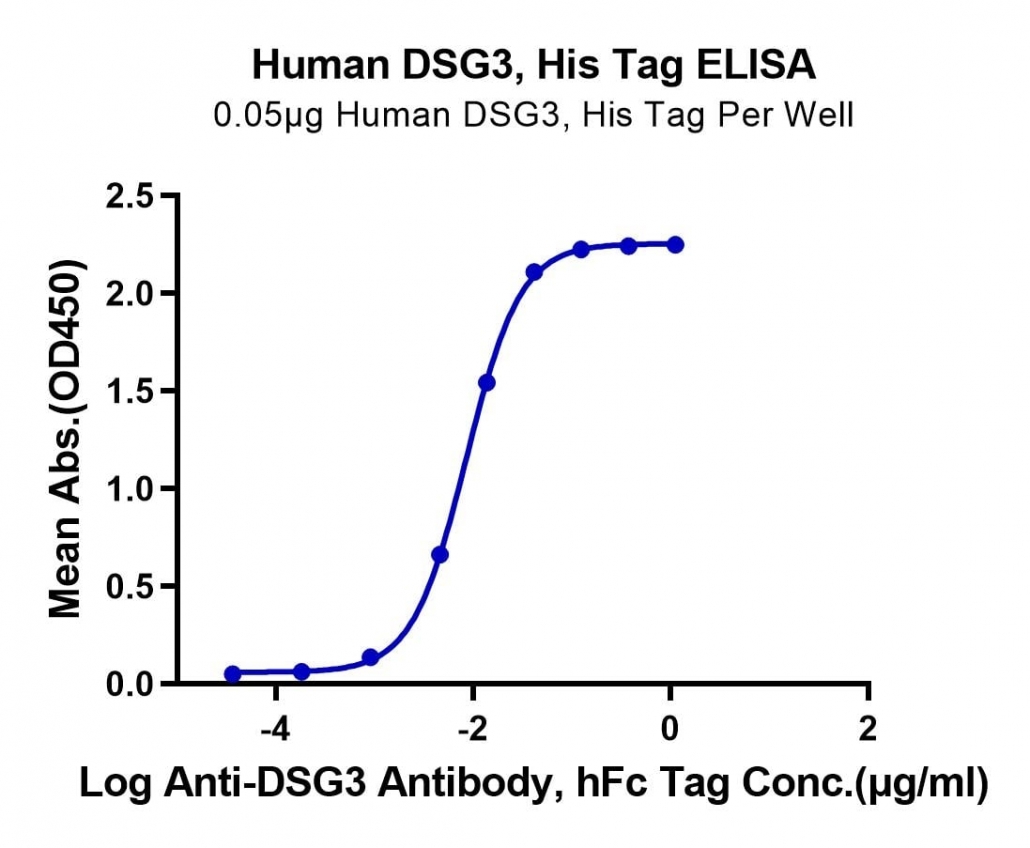 Human DSG3, His Tag ELISA
0.05μg Human DSG3, His Tag Per Well

Mean Abs.(OD450)
2.5
2.0
1.5
1.0
0.5
0.0

-4
-2
0
2

Log Anti-DSG3 Antibody, hFc Tag Conc.(μg/ml)